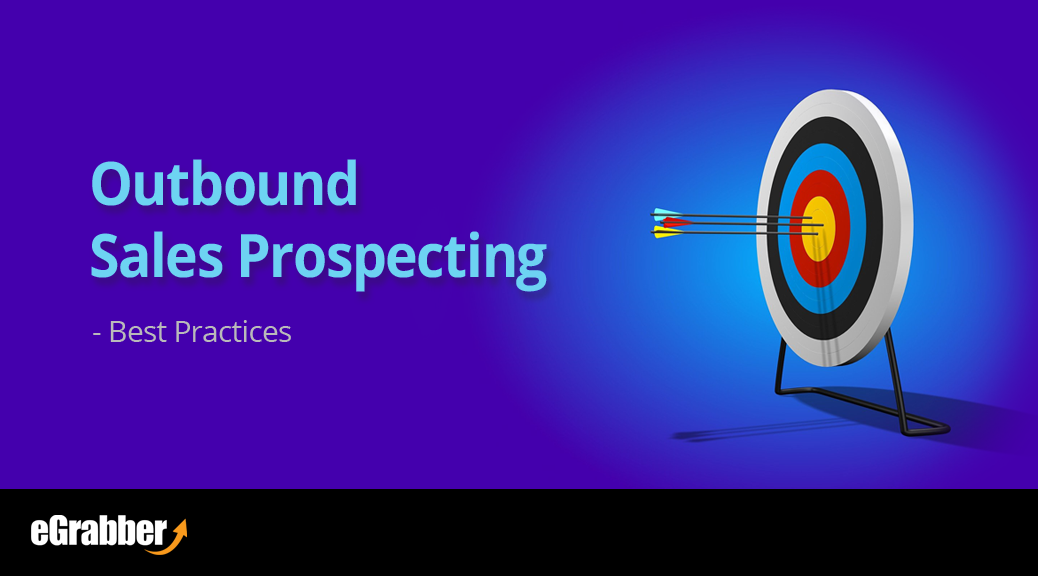 Outbound Sales Prospecting

- Best Practices

eGrabber